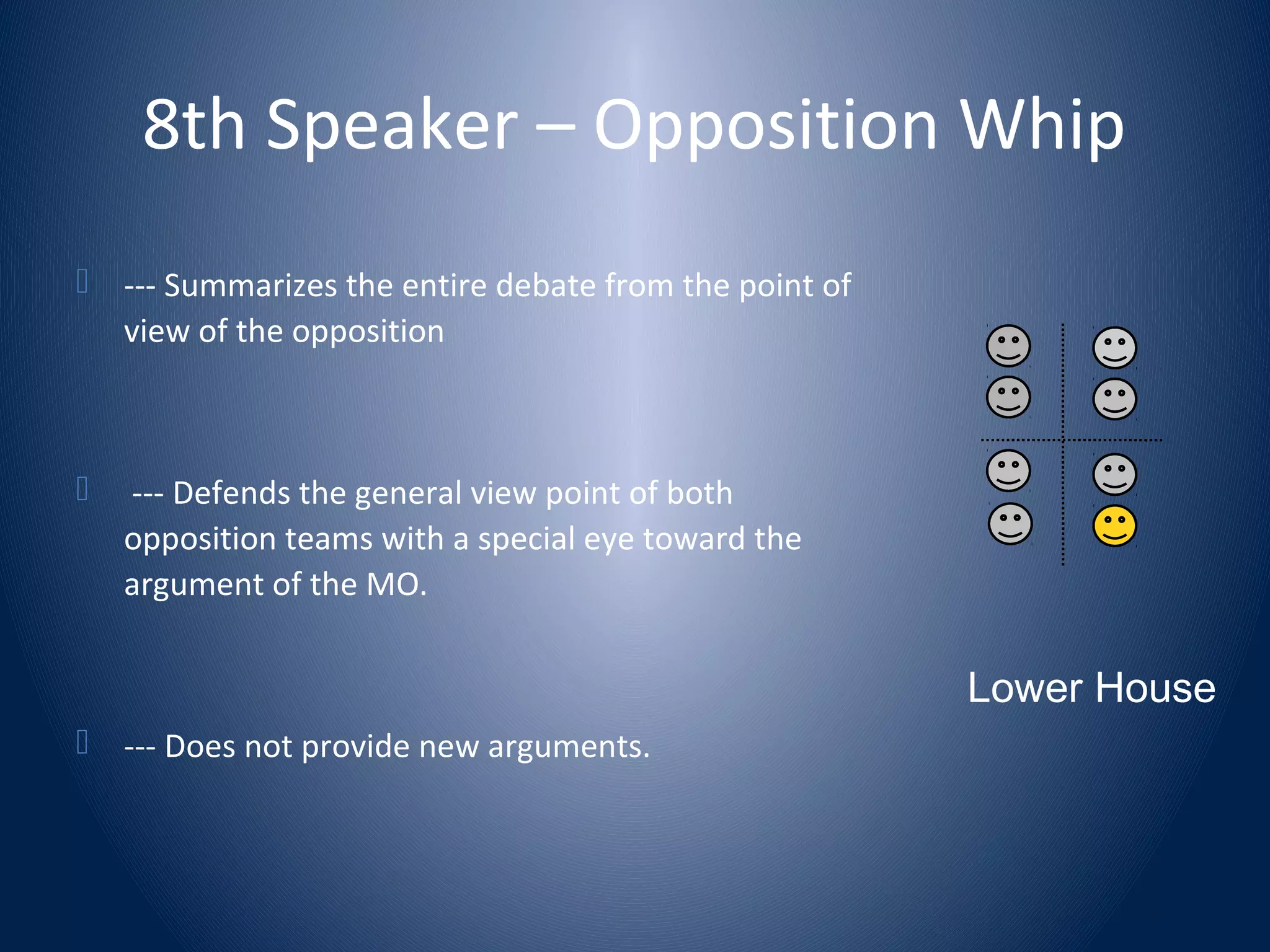 8th Speaker – Opposition Whip

--- Summarizes the entire debate from the point of view of the opposition

--- Defends the general view point of both opposition teams with a special eye toward the argument of the MO.

--- Does not provide new arguments.

Lower House